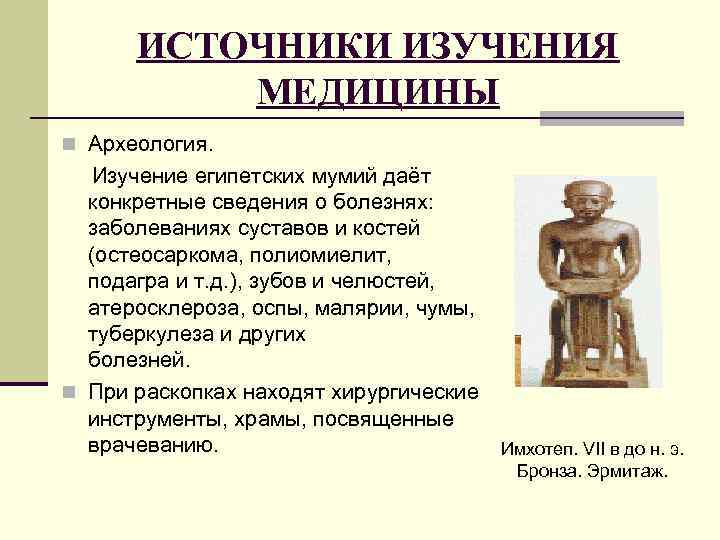 ИСТОЧНИКИ ИЗУЧЕНИЯ МЕДИЦИНЫ

Археология.

Изучение египетских мумий даёт конкретные сведения о болезнях: заболеваниях суставов и костей (остеосаркома, полиомиелит, подагра и т.д.), зубов и челюстей, атеросклероза, оспы, малярии, чумы, туберкулеза и других болезней.

При раскопках находят хирургические инструменты, храмы, посвященные врачеванию.

Имхотеп. VII в до н. э. Бронза. Эрмитаж.